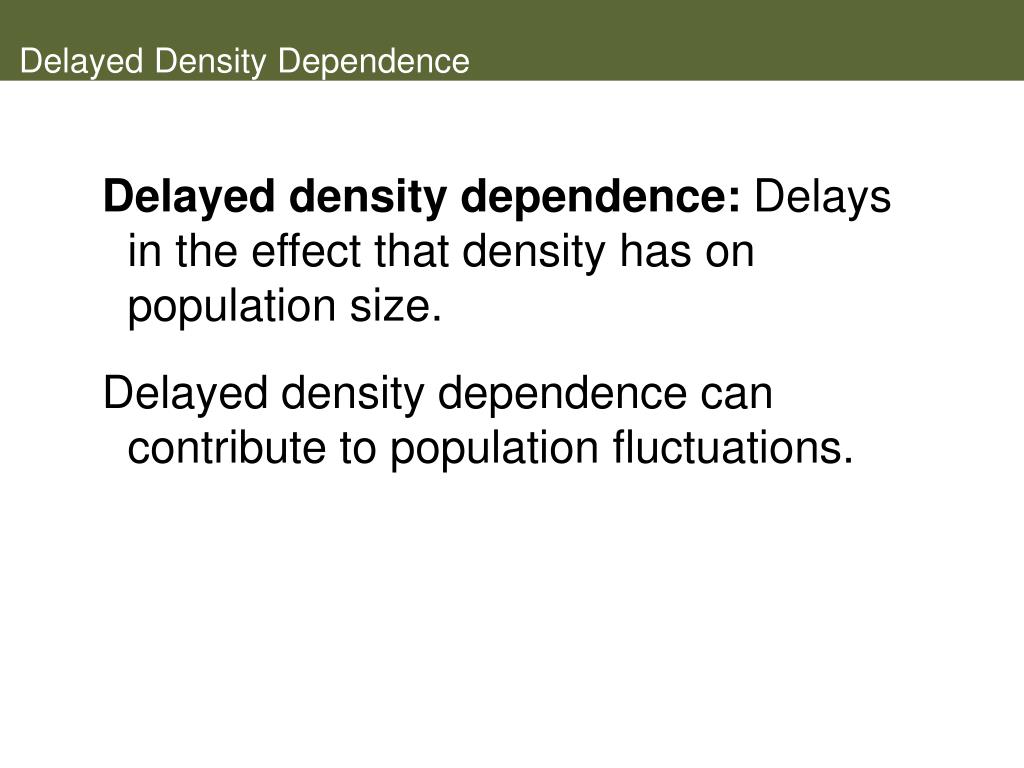 Delayed Density Dependence

Delayed density dependence: Delays in the effect that density has on population size.

Delayed density dependence can contribute to population fluctuations.